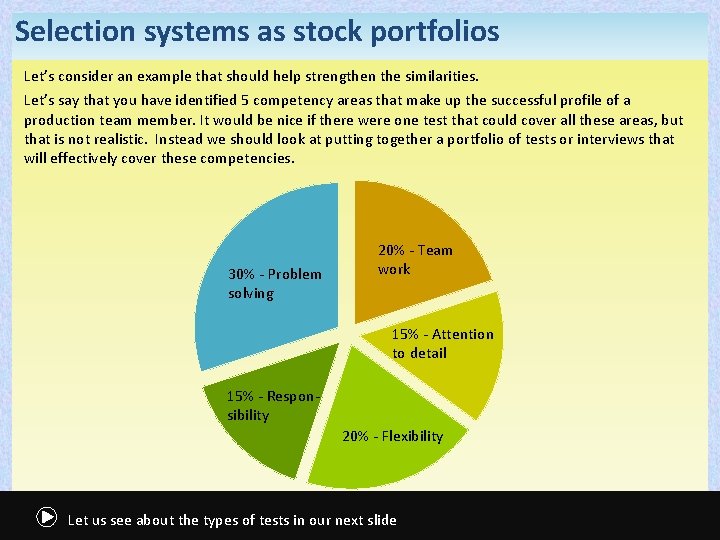 Selection systems as stock portfolios

Let's consider an example that should help strengthen the similarities.

Let's say that you have identified 5 competency areas that make up the successful profile of a production team member. It would be nice if there were one test that could cover all these areas, but that is not realistic. Instead we should look at putting together a portfolio of tests or interviews that will effectively cover these competencies.

30% - Problem solving

20% - Team work

15% - Attention to detail

15% - Responsibility

20% - Flexibility

Let us see about the types of tests in our next slide